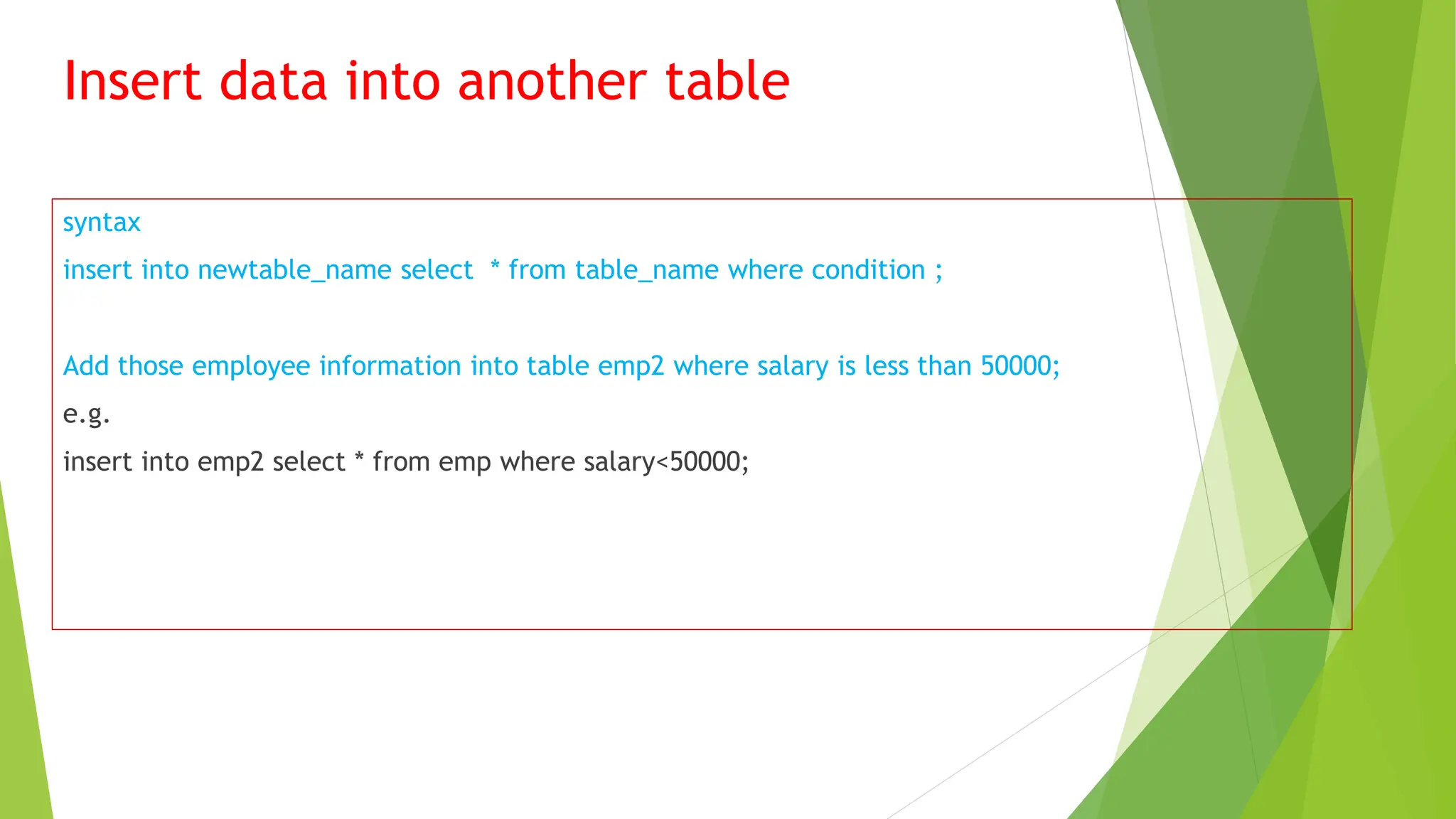 Insert data into another table

syntax

insert into newtable_name select * from table_name where condition ;

Add those employee information into table emp2 where salary is less than 50000;

e.g.

insert into emp2 select * from emp where salary<50000;